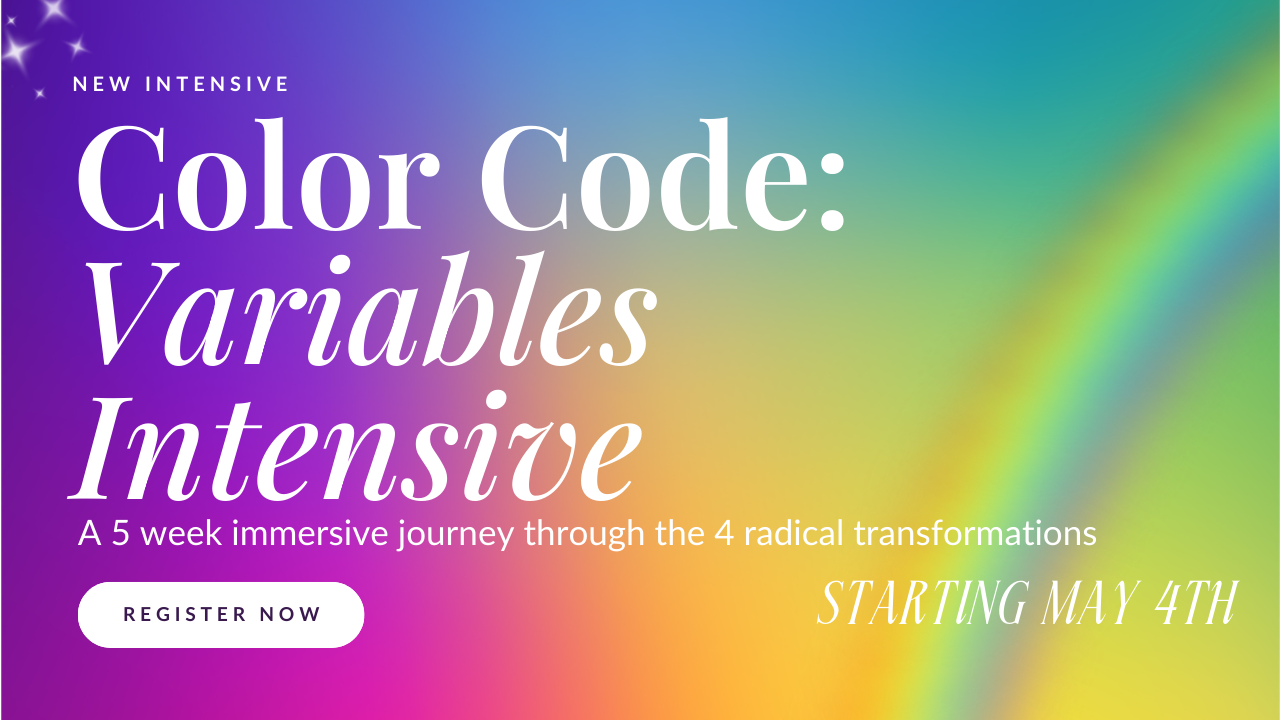 NEW INTENSIVE

Color Code: Variables Intensive

A 5 week immersive journey through the 4 radical transformations

REGISTER NOW

STARTING MAY 4TH